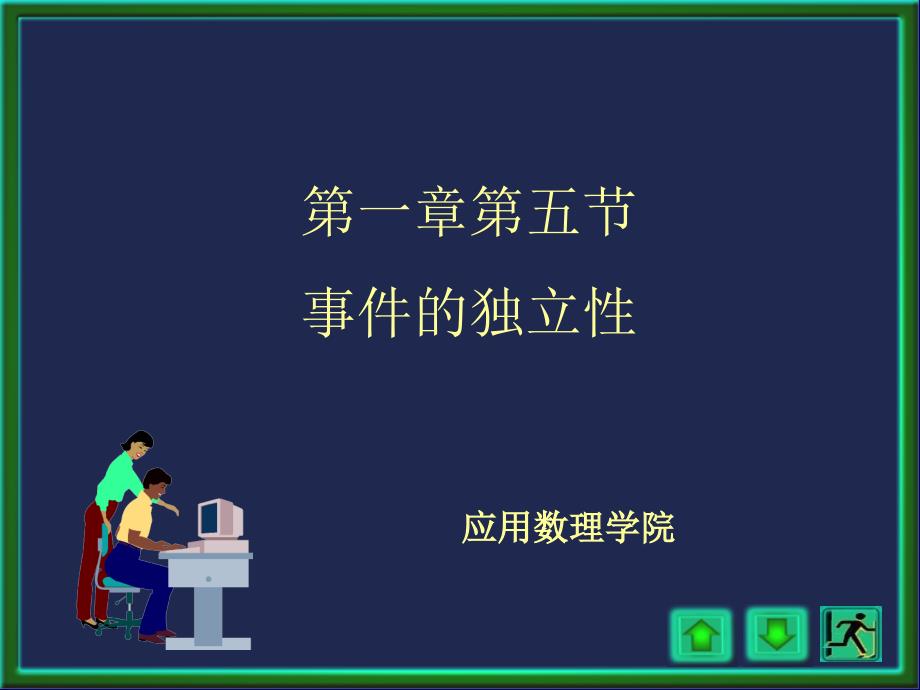 第一章第五节
事件的独立性

应用数理学院